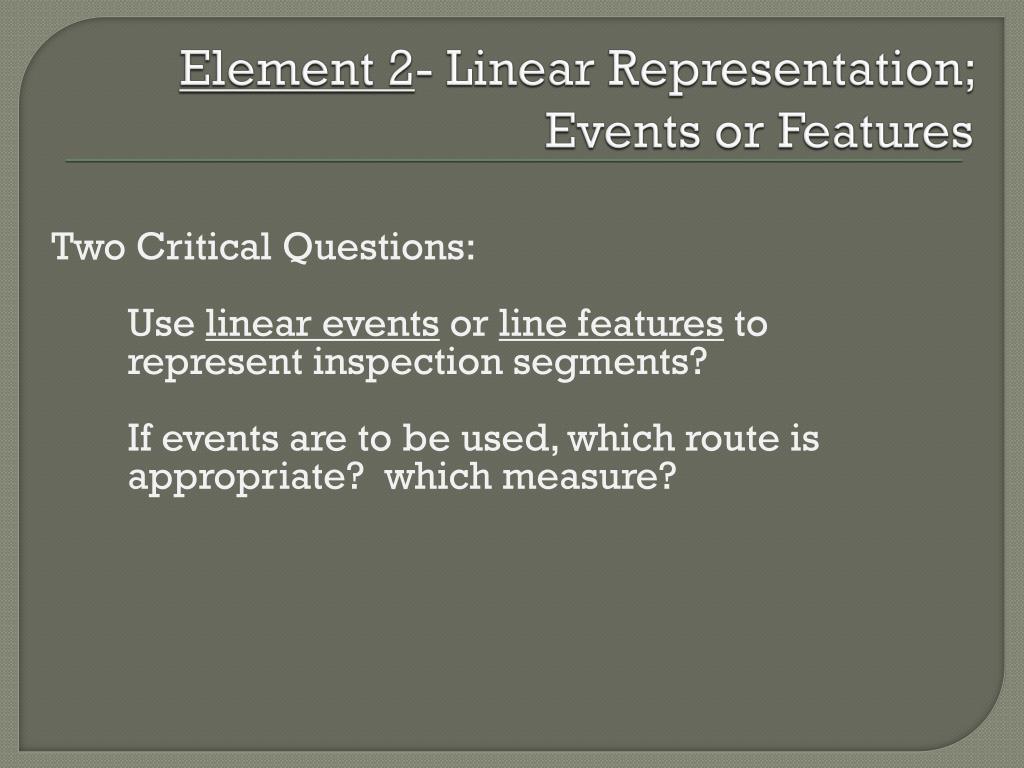 Element 2- Linear Representation; Events or Features

Two Critical Questions:

Use linear events or line features to represent inspection segments?

If events are to be used, which route is appropriate? which measure?